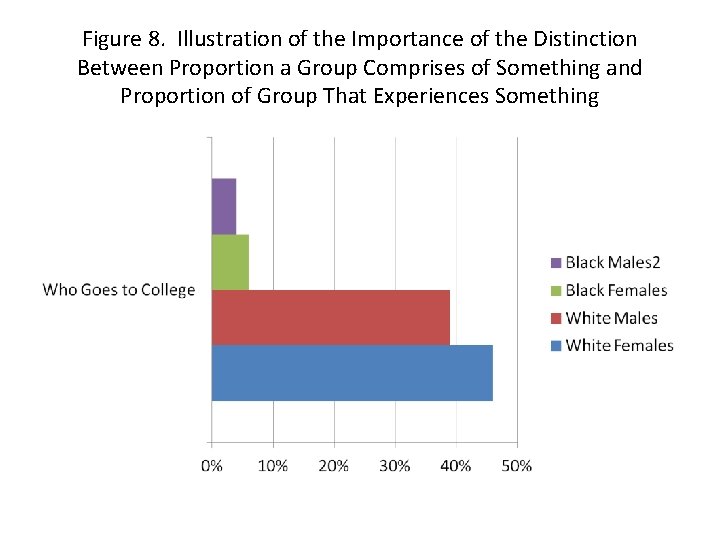 Figure 8. Illustration of the Importance of the Distinction Between Proportion a Group Comprises of Something and Proportion of Group That Experiences Something

Who Goes to College

Black Males2
Black Females
White Males
White Females

0%
10%
20%
30%
40%
50%